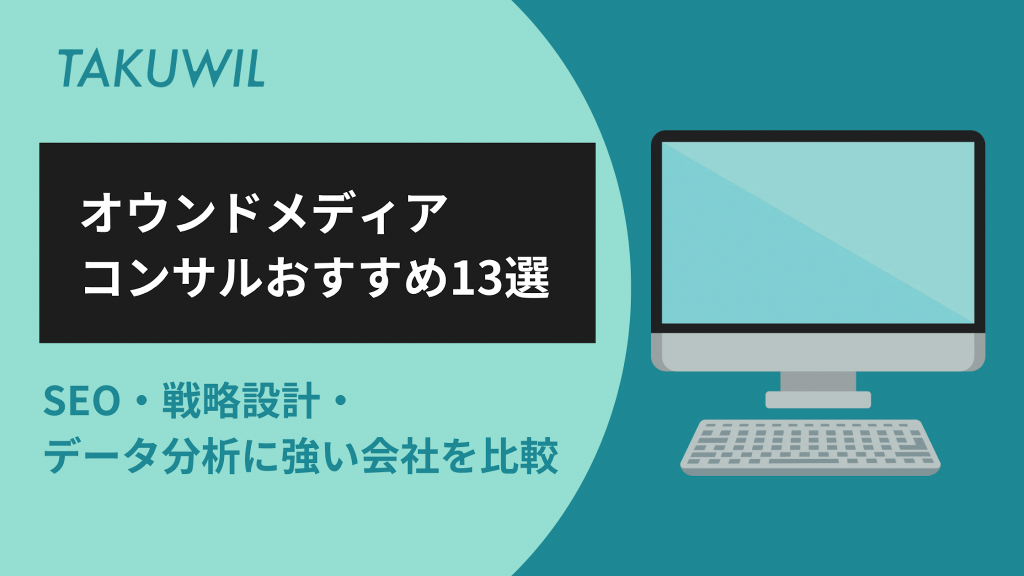 TAKUWIL

オウンドメディア
コンサルおすすめ13選

SEO・戦略設計・
データ分析に強い会社を比較